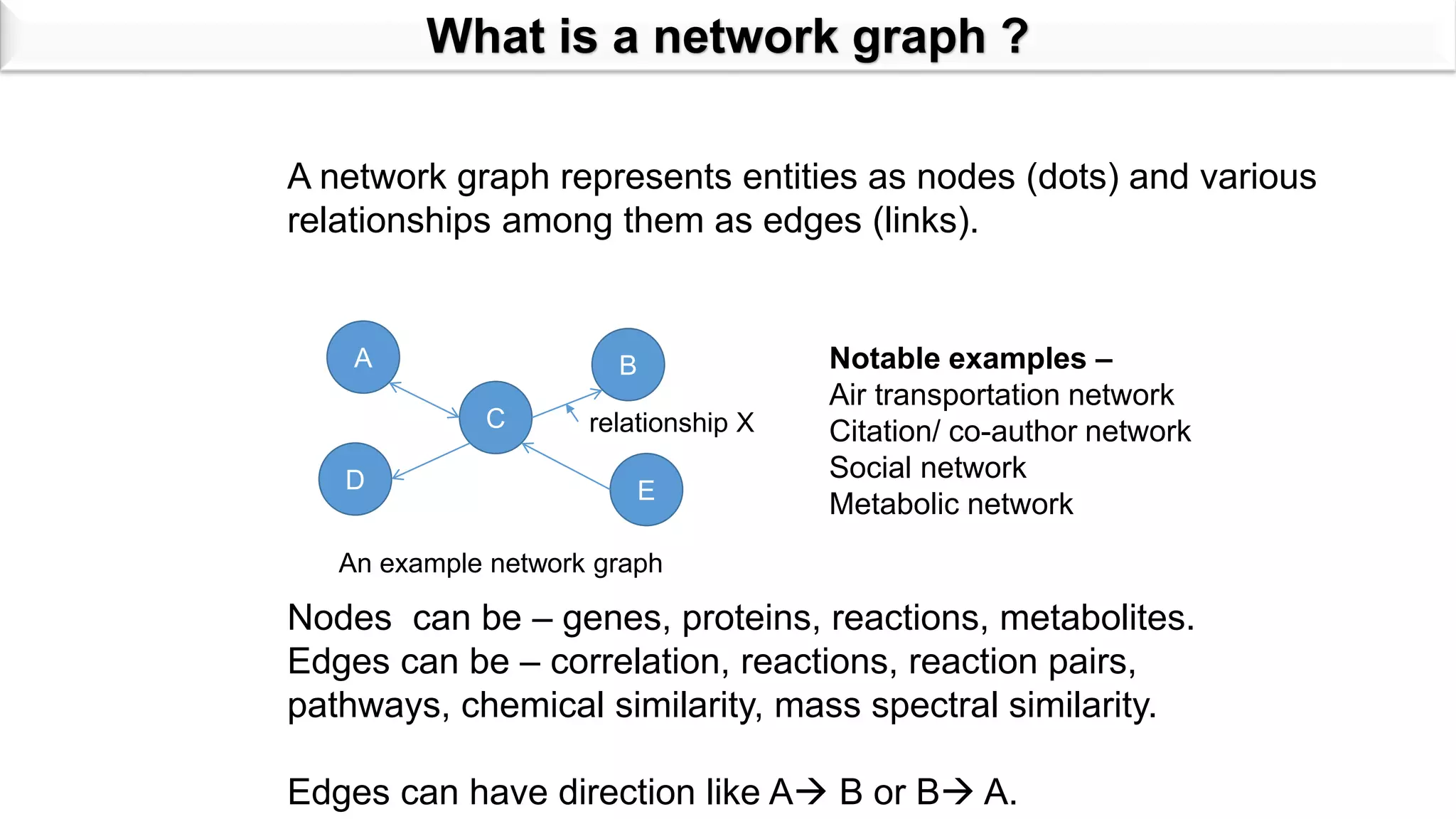 What is a network graph ?

A network graph represents entities as nodes (dots) and various relationships among them as edges (links).

A

B

C

relationship X

D

E

An example network graph

**Notable examples –**
Air transportation network
Citation/ co-author network
Social network
Metabolic network

Nodes can be – genes, proteins, reactions, metabolites.
Edges can be – correlation, reactions, reaction pairs, pathways, chemical similarity, mass spectral similarity.

Edges can have direction like A→ B or B→ A.